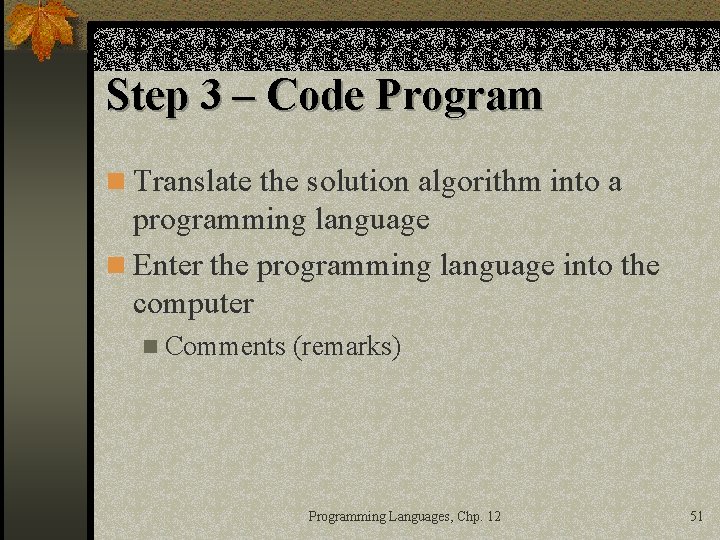 Step 3 – Code Program

Translate the solution algorithm into a programming language

Enter the programming language into the computer

Comments (remarks)

Programming Languages, Chp. 12

51